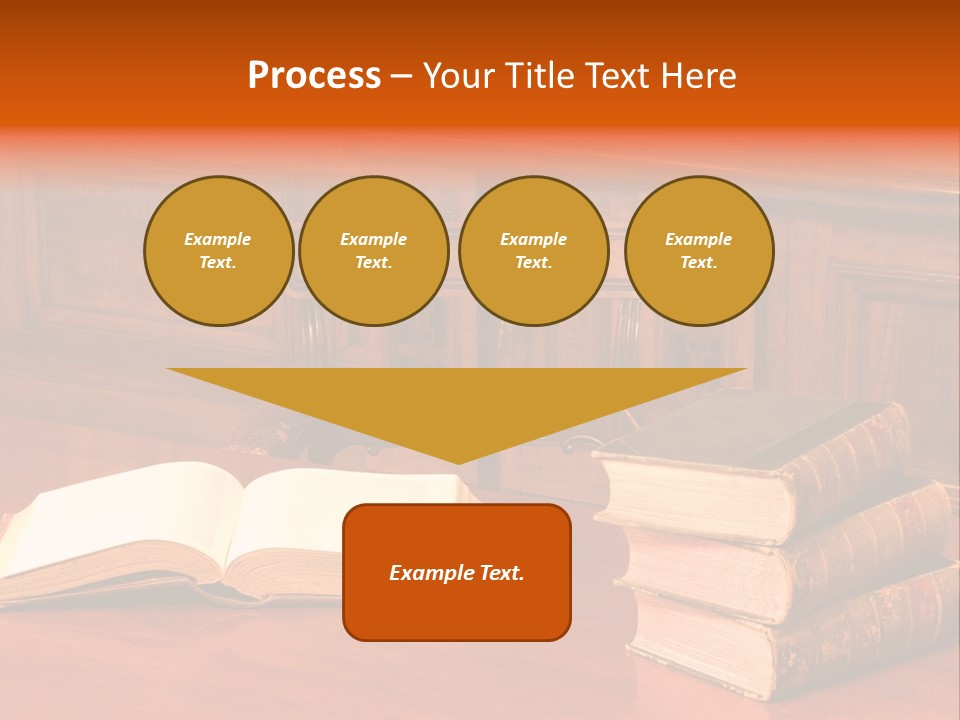 Process – Your Title Text Here

Example Text.

Example Text.

Example Text.

Example Text.

Example Text.